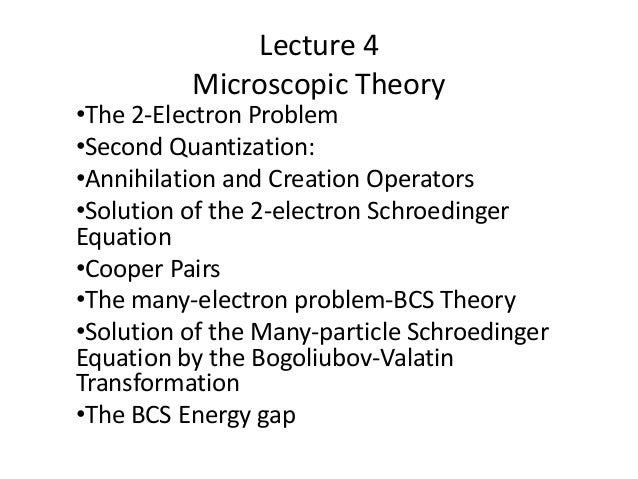 Lecture 4
Microscopic Theory

•The 2-Electron Problem
•Second Quantization:
•Annihilation and Creation Operators
•Solution of the 2-electron Schroedinger Equation
•Cooper Pairs
•The many-electron problem-BCS Theory
•Solution of the Many-particle Schroedinger Equation by the Bogoliubov-Valatin Transformation
•The BCS Energy gap